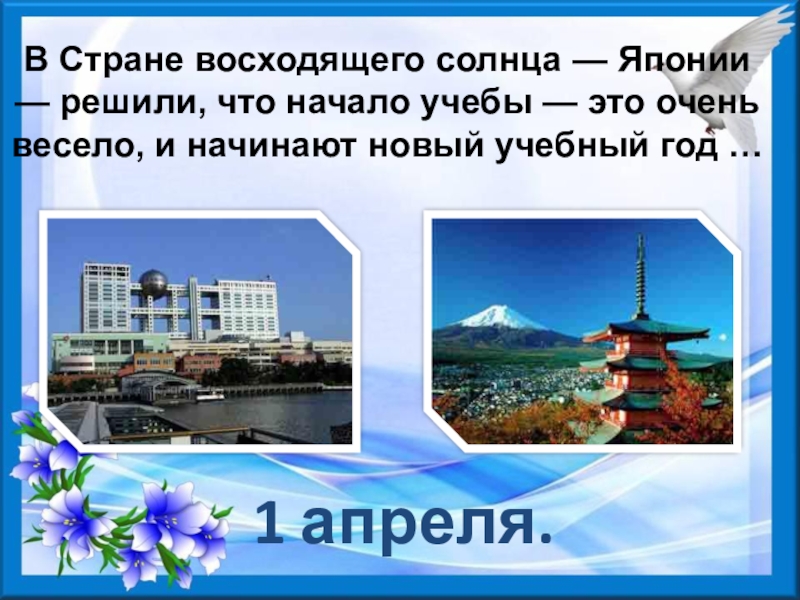 В Стране восходящего солнца — Японии — решили, что начало учебы — это очень весело, и начинают новый учебный год …

1 апреля.